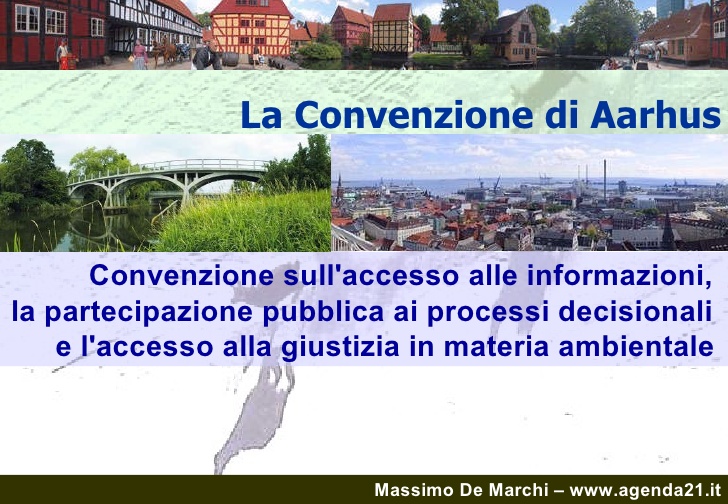 La Convenzione di Aarhus

Convenzione sull'accesso alle informazioni, la partecipazione pubblica ai processi decisionali e l'accesso alla giustizia in materia ambientale

Massimo De Marchi – www.agenda21.it